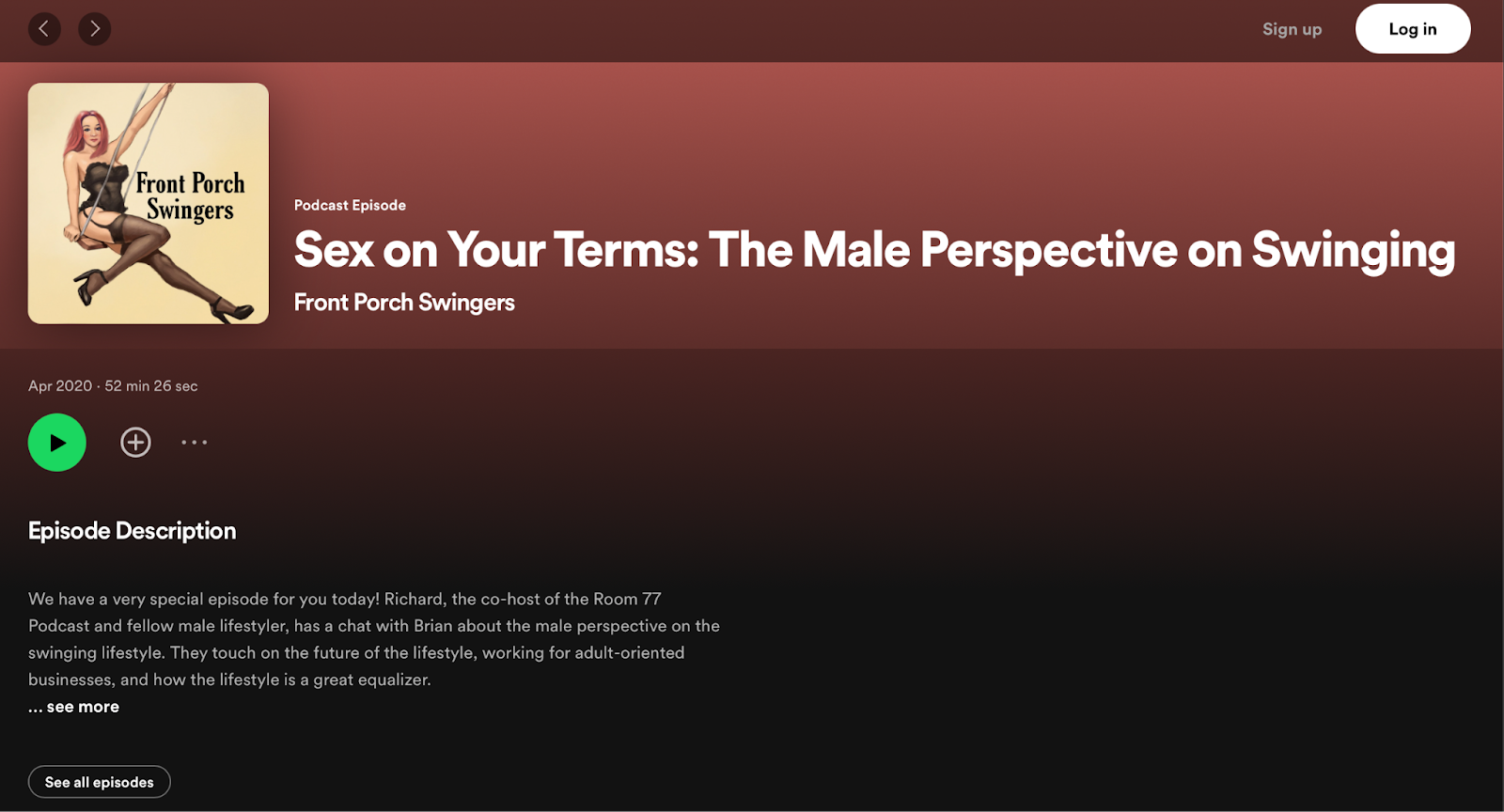 Sign up

Log in

Front Porch Swingers

Podcast Episode

Sex on Your Terms: The Male Perspective on Swinging

Front Porch Swingers

Apr 2020 · 52 min 26 sec

Episode Description

We have a very special episode for you today! Richard, the co-host of the Room 77 Podcast and fellow male lifestyler, has a chat with Brian about the male perspective on the swinging lifestyle. They touch on the future of the lifestyle, working for adult-oriented businesses, and how the lifestyle is a great equalizer.

... see more

See all episodes